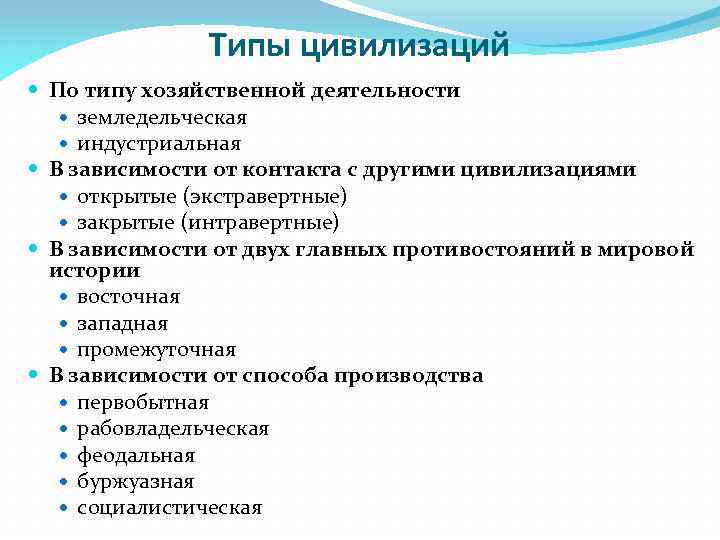 Типы цивилизаций

- По типу хозяйственной деятельности
  - земледельческая
  - индустриальная
- В зависимости от контакта с другими цивилизациями
  - открытые (экстравертные)
  - закрытые (интравертные)
- В зависимости от двух главных противостояний в мировой истории
  - восточная
  - западная
  - промежуточная
- В зависимости от способа производства
  - первобытная
  - рабовладельческая
  - феодальная
  - буржуазная
  - социалистическая